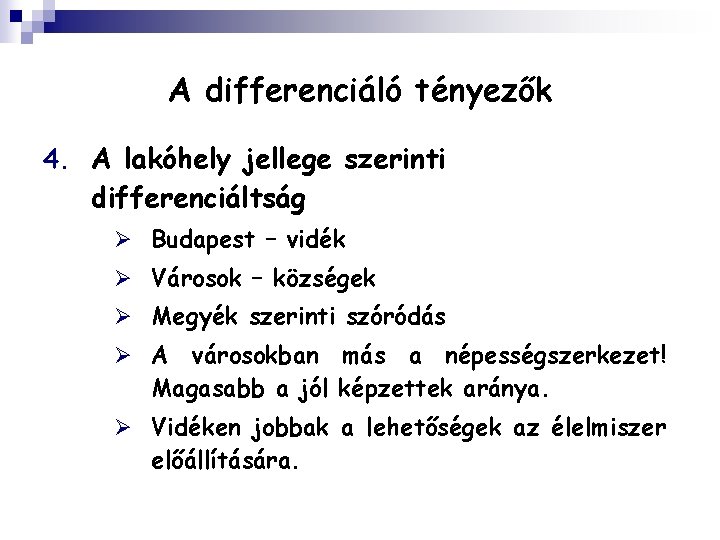 A differenciáló tényezők

4. A lakóhely jellege szerinti differenciáltság

➢ Budapest – vidék

➢ Városok – községek

➢ Megyék szerinti szóródás

➢ A városokban más a népességszerkezet! Magasabb a jól képzettek aránya.

➢ Vidéken jobbak a lehetőségek az élelmiszer előállítására.